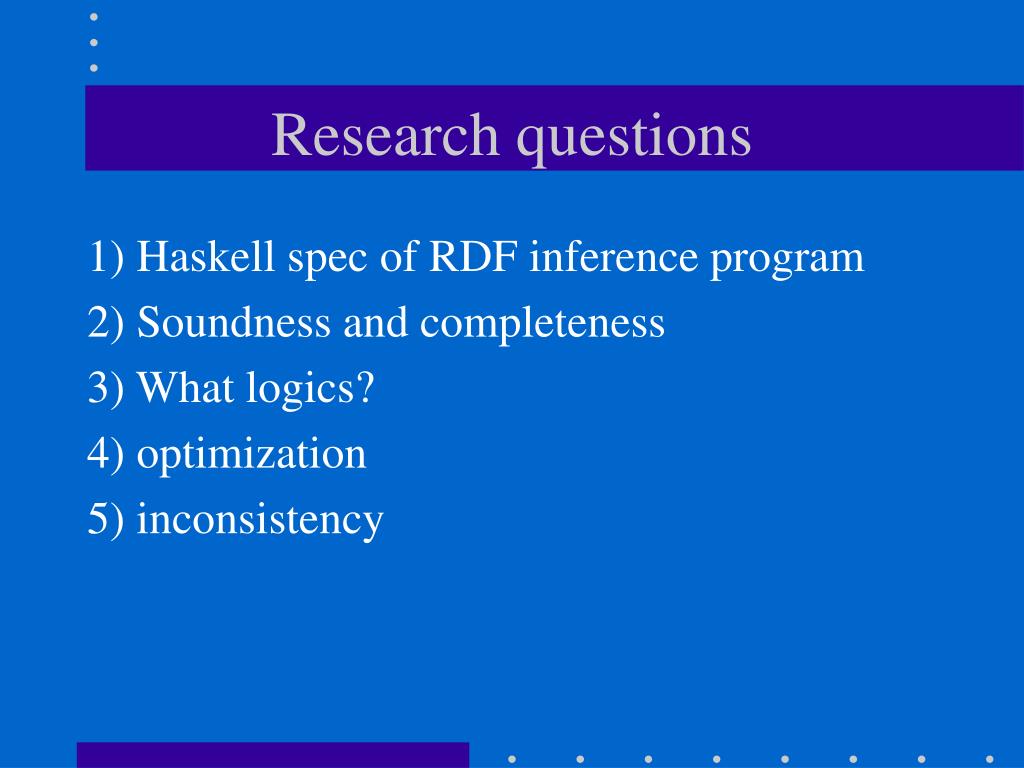 Research questions

1) Haskell spec of RDF inference program

2) Soundness and completeness

3) What logics?

4) optimization

5) inconsistency